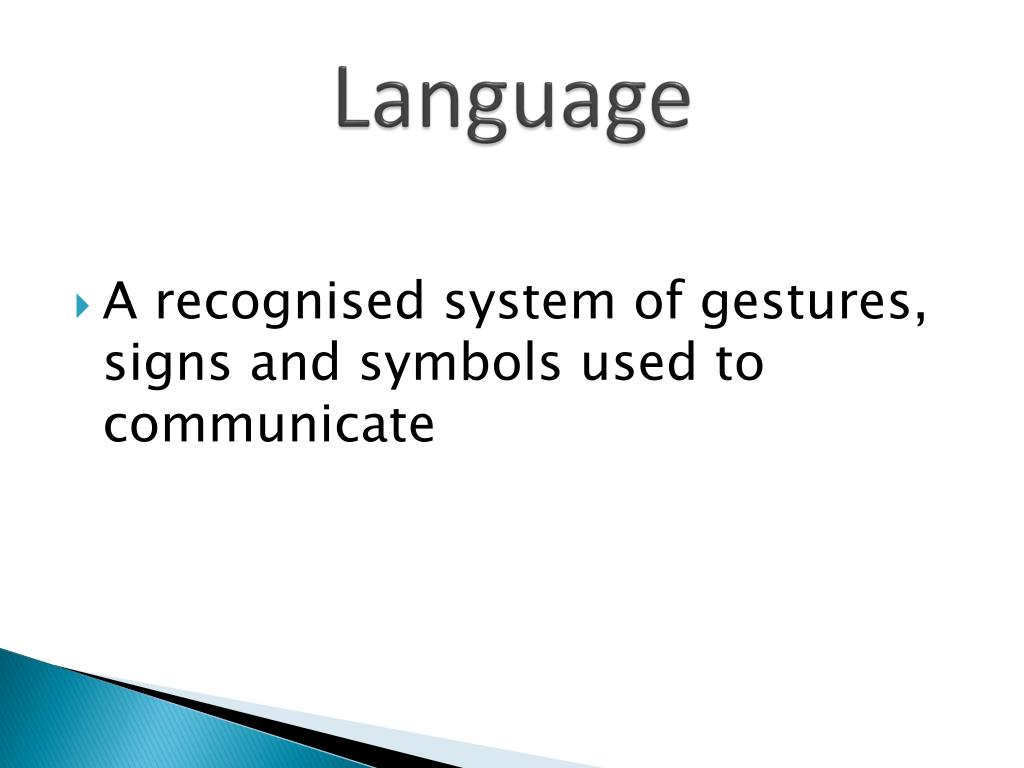 Language

A recognised system of gestures, signs and symbols used to communicate